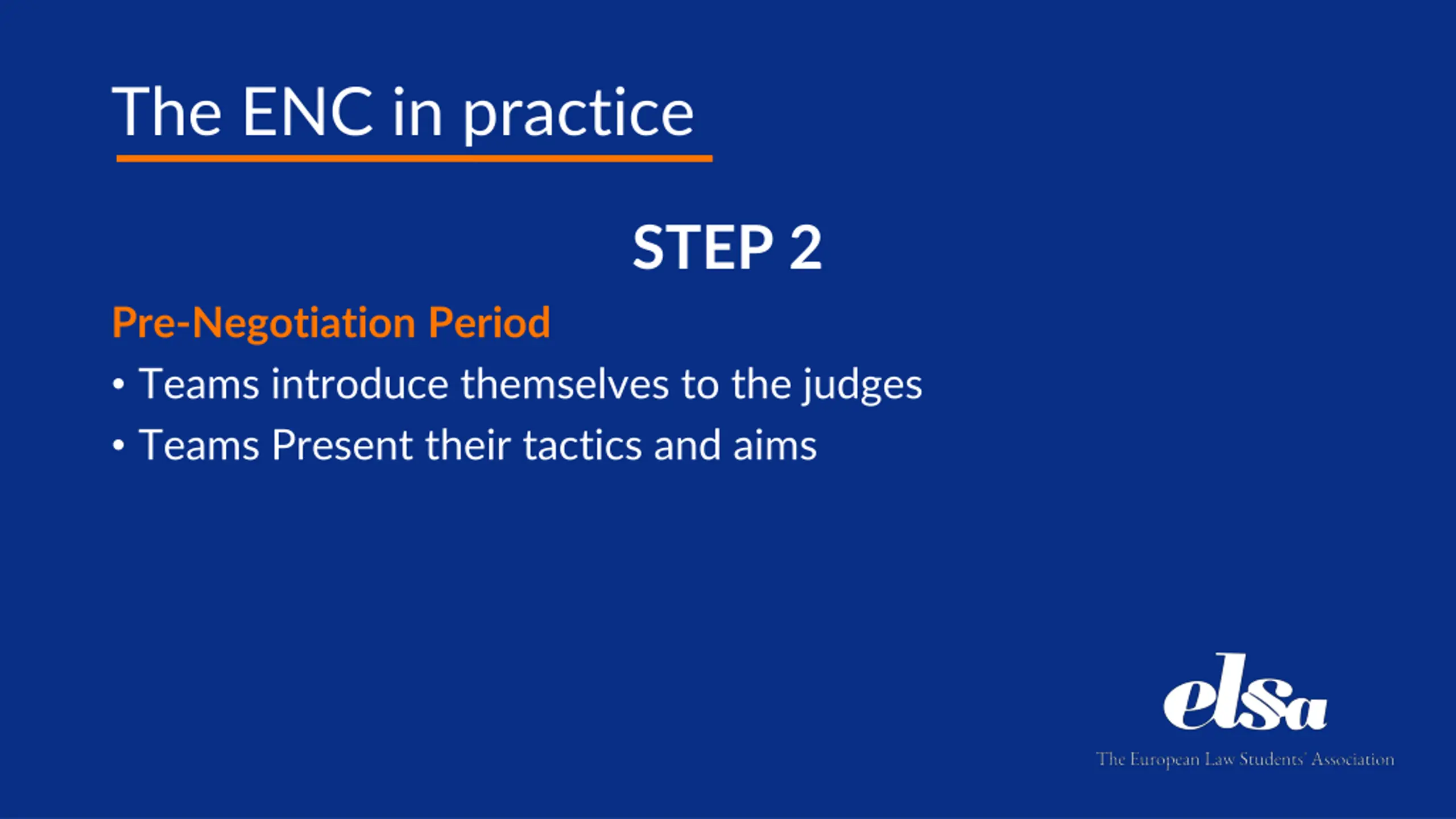 The ENC in practice

STEP 2

Pre-Negotiation Period

• Teams introduce themselves to the judges
• Teams Present their tactics and aims

elsa
The European Law Students' Association